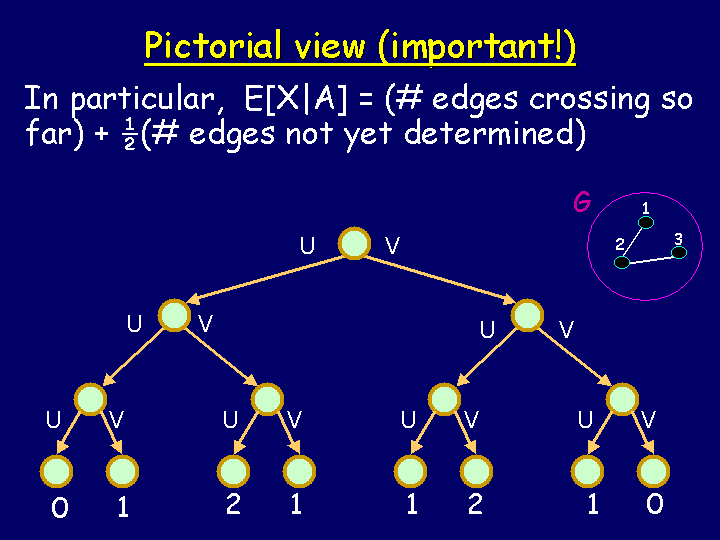 Pictorial view (important!)

In particular, E[X|A] = (# edges crossing so far) + $\frac{1}{2}$(# edges not yet determined)

G
1
2
3

U V
U V
U V
U V
U V
U V
U V

0 1 2 1 1 2 1 0